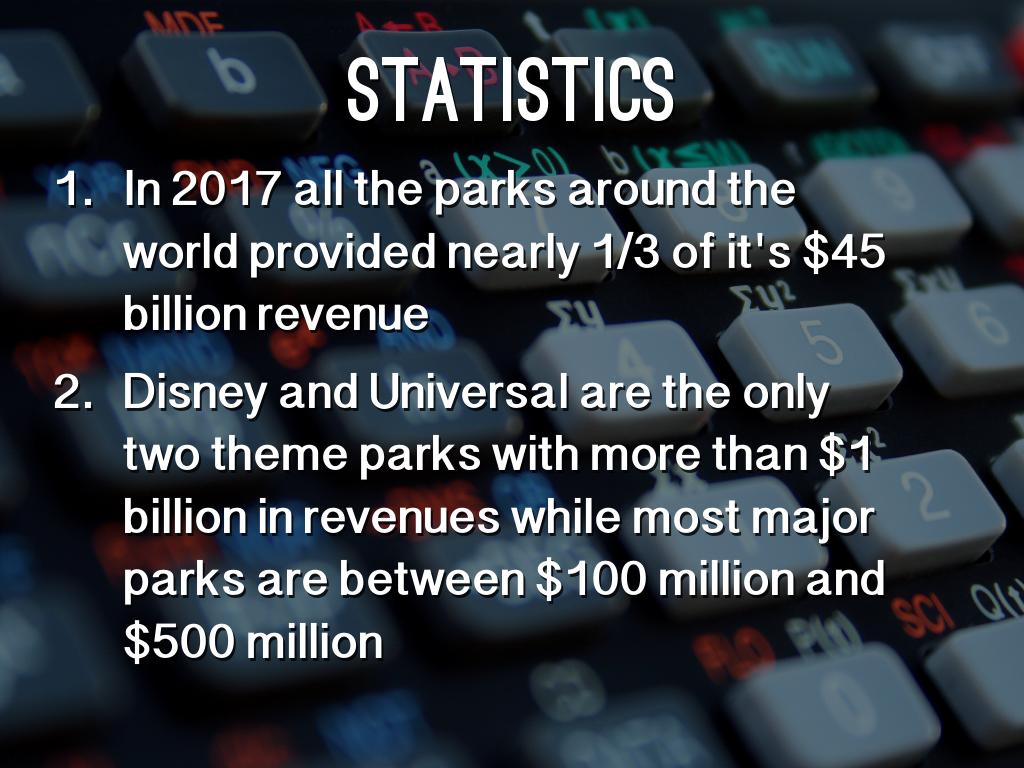 STATISTICS

1. In 2017 all the parks around the world provided nearly 1/3 of it's \$45 billion revenue

2. Disney and Universal are the only two theme parks with more than \$1 billion in revenues while most major parks are between \$100 million and \$500 million